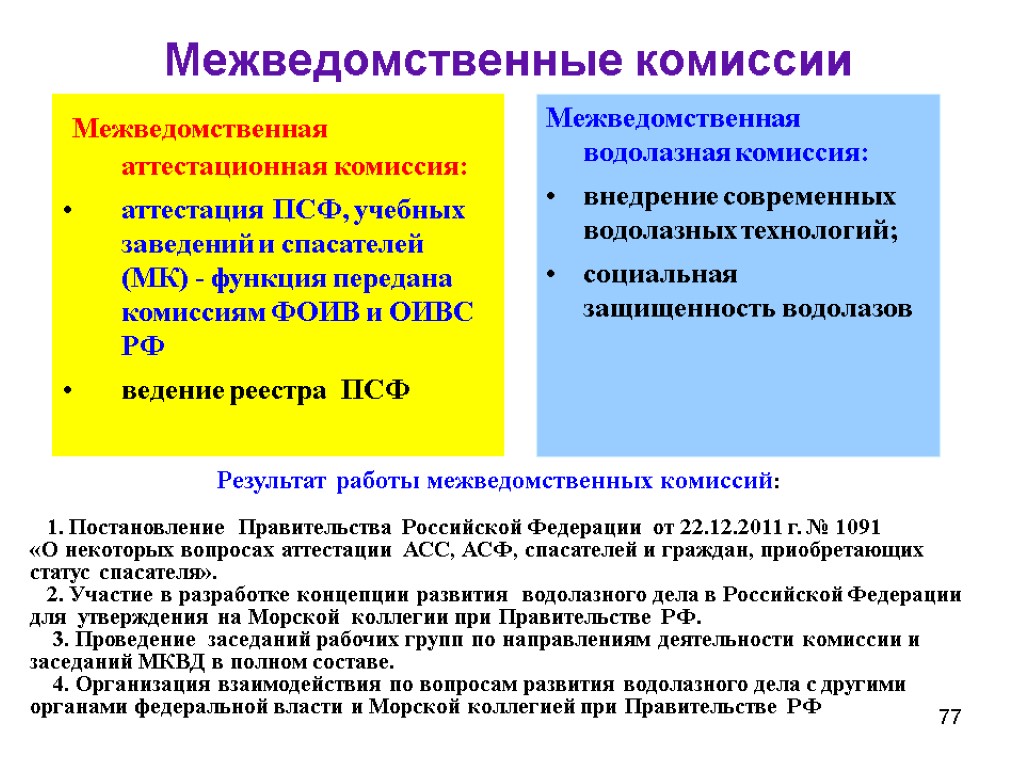 Межведомственные комиссии

Межведомственная аттестационная комиссия:

• аттестация ПСФ, учебных заведений и спасателей (МК) - функция передана комиссиям ФОИВ и ОИВС РФ

• ведение реестра ПСФ

Межведомственная водолазная комиссия:

• внедрение современных водолазных технологий;

• социальная защищенность водолазов

Результат работы межведомственных комиссий:

1. Постановление Правительства Российской Федерации от 22.12.2011 г. № 1091 «О некоторых вопросах аттестации АСС, АСФ, спасателей и граждан, приобретающих статус спасателя».
2. Участие в разработке концепции развития водолазного дела в Российской Федерации для утверждения на Морской коллегии при Правительстве РФ.
3. Проведение заседаний рабочих групп по направлениям деятельности комиссии и заседаний МКВД в полном составе.
4. Организация взаимодействия по вопросам развития водолазного дела с другими органами федеральной власти и Морской коллегией при Правительстве РФ

77